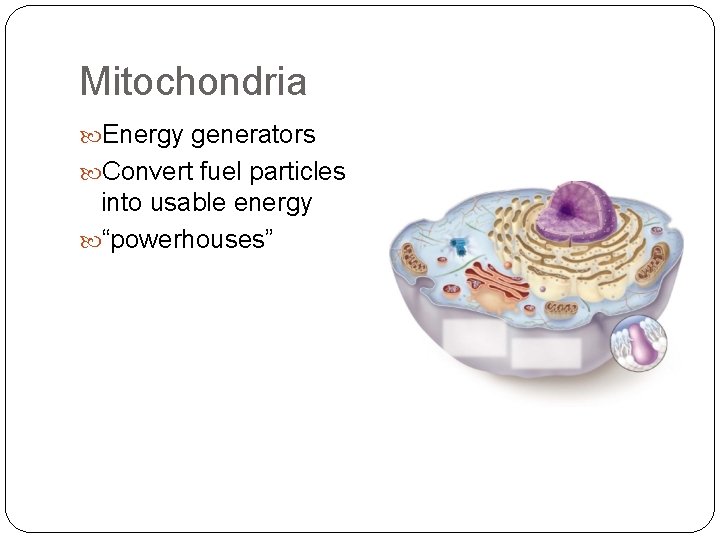 Mitochondria

Energy generators

Convert fuel particles into usable energy

“powerhouses”